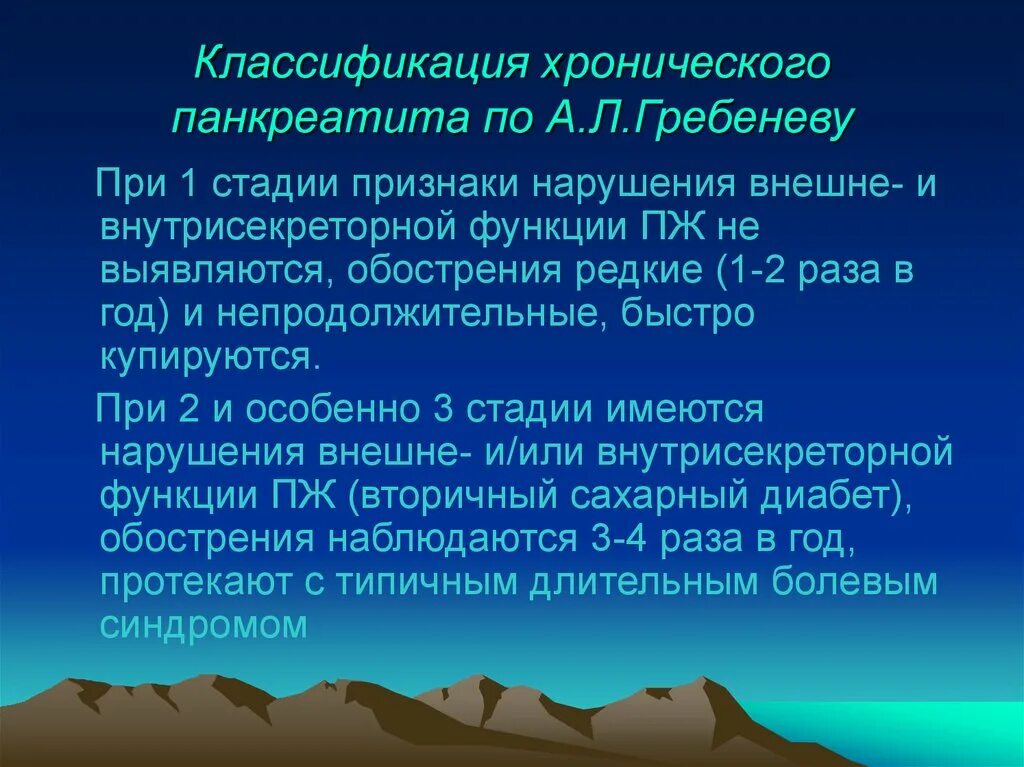 Классификация хронического панкреатита по А.Л.Гребеневу

При 1 стадии признаки нарушения внешне- и внутрисекреторной функции ПЖ не выявляются, обострения редкие (1-2 раза в год) и непродолжительные, быстро купируются.

При 2 и особенно 3 стадии имеются нарушения внешне- и/или внутрисекреторной функции ПЖ (вторичный сахарный диабет), обострения наблюдаются 3-4 раза в год, протекают с типичным длительным болевым синдромом